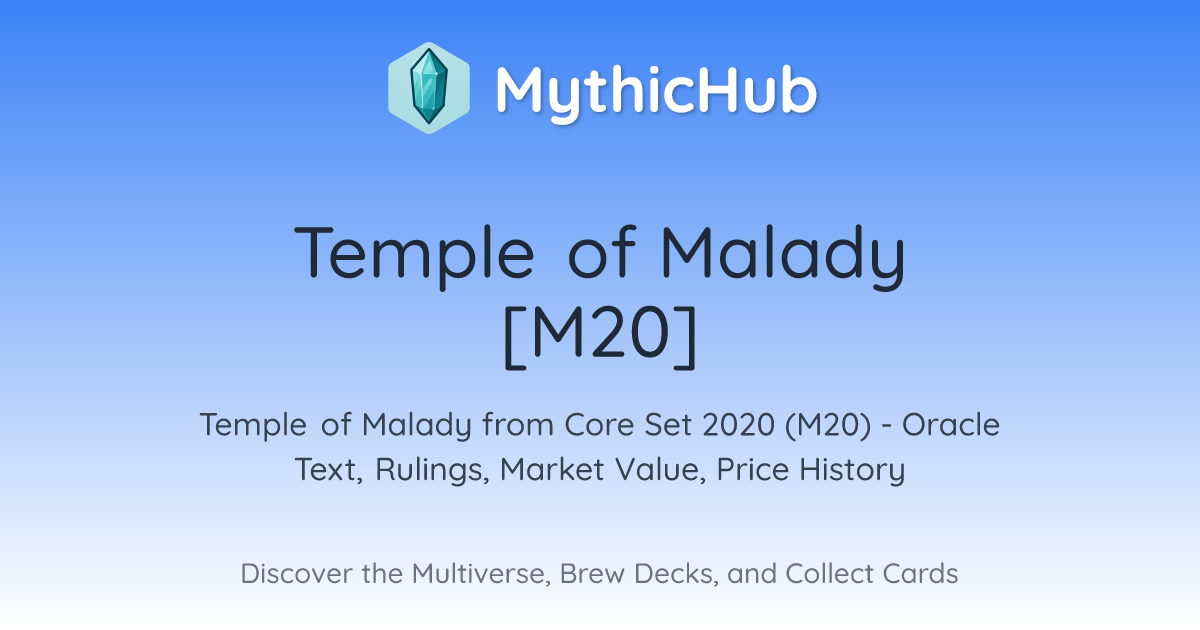 MythicHub

Temple of Malady [M20]

Temple of Malady from Core Set 2020 (M20) - Oracle Text, Rulings, Market Value, Price History

Discover the Multiverse, Brew Decks, and Collect Cards